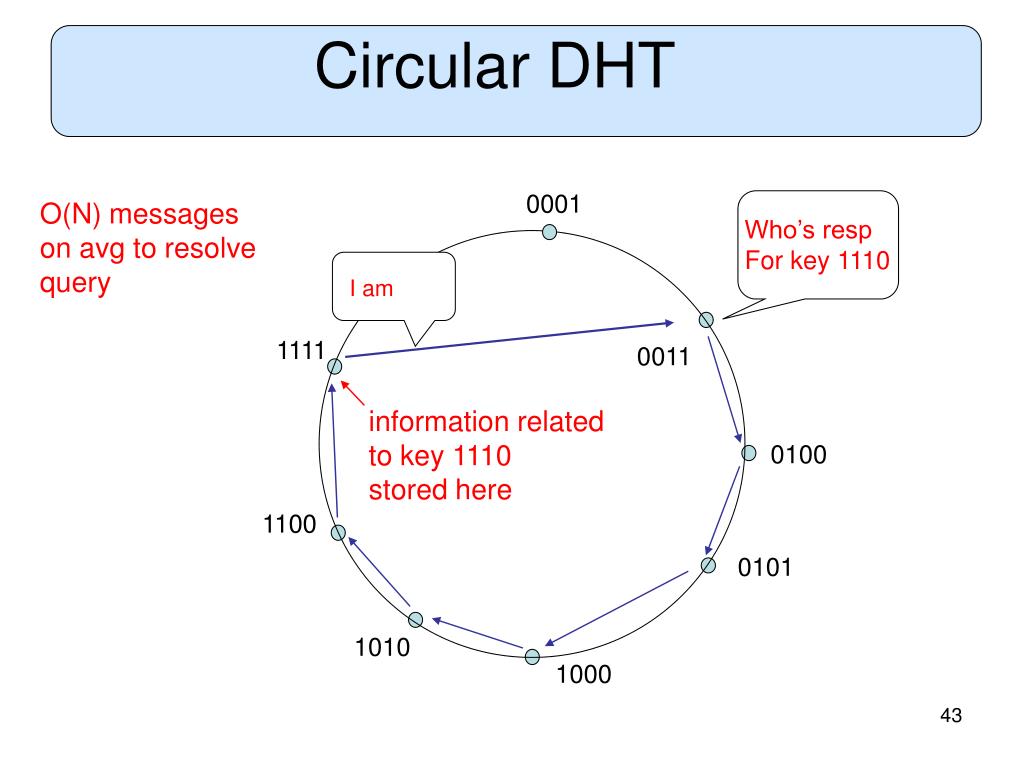 Circular DHT

O(N) messages on avg to resolve query

0001

Who's resp For key 1110

I am

1111

0011

information related to key 1110 stored here

0100

1100

0101

1010

1000

43